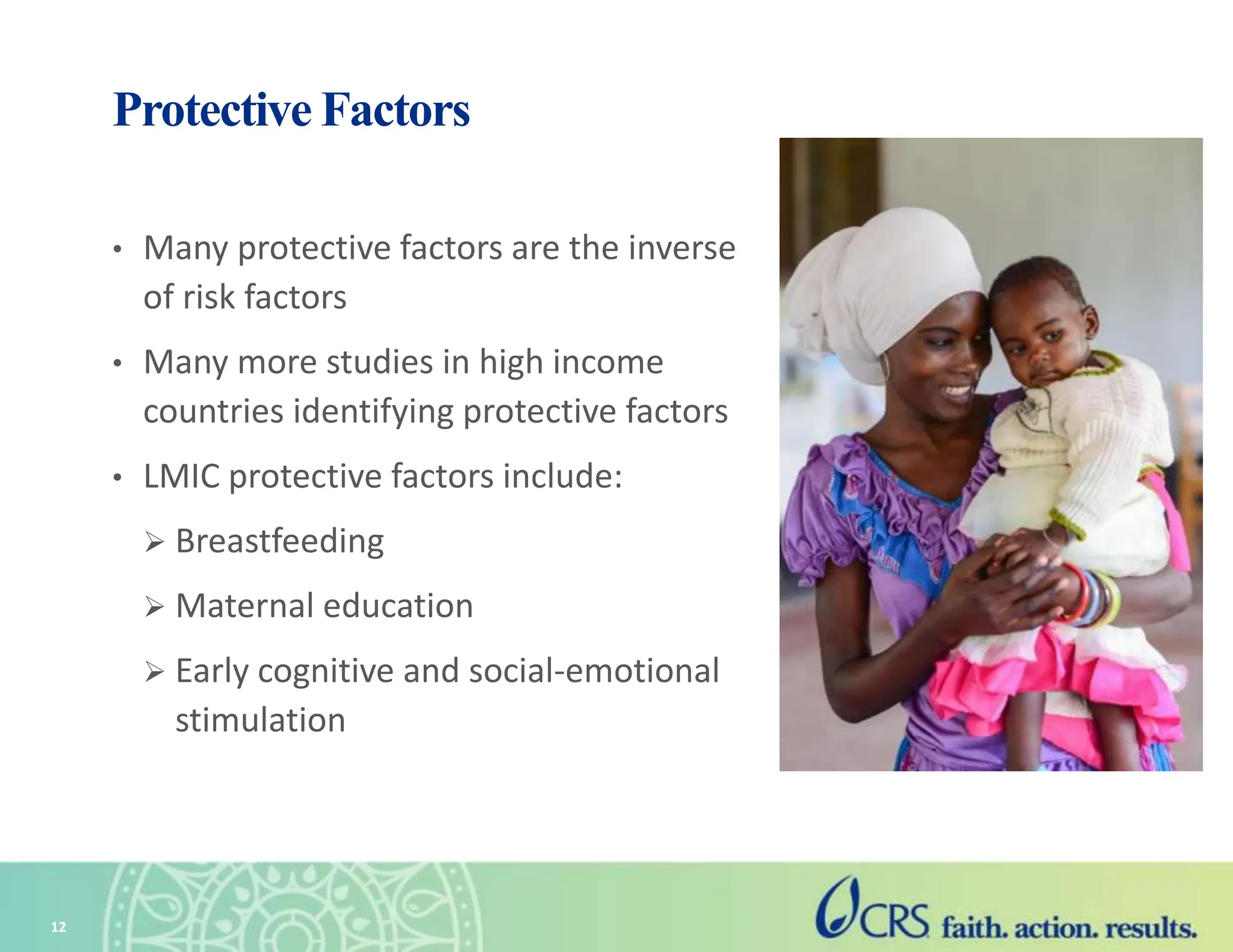 Protective Factors

• Many protective factors are the inverse of risk factors

• Many more studies in high income countries identifying protective factors

• LMIC protective factors include:

➢ Breastfeeding

➢ Maternal education

➢ Early cognitive and social-emotional stimulation

12

CRS faith. action. results.